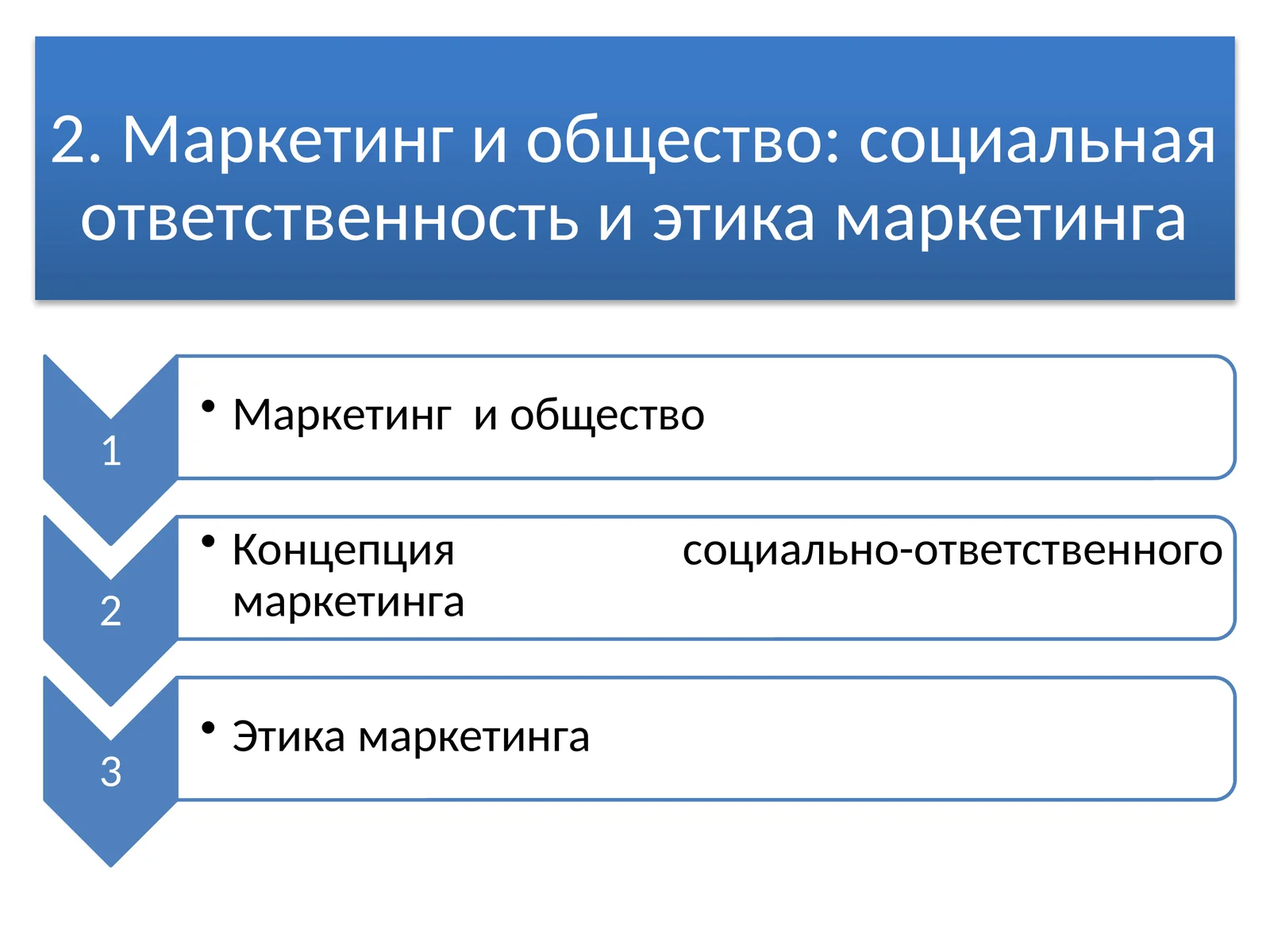 2. Маркетинг и общество: социальная ответственность и этика маркетинга

1

• Маркетинг и общество

2

• Концепция социально-ответственного маркетинга

3

• Этика маркетинга